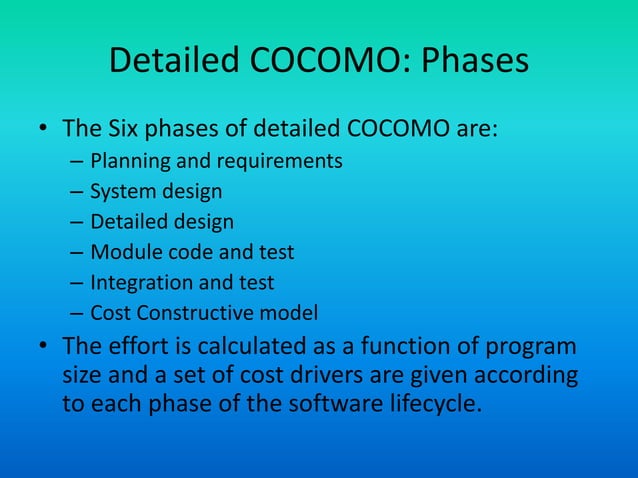 Detailed COCOMO: Phases

• The Six phases of detailed COCOMO are:
– Planning and requirements
– System design
– Detailed design
– Module code and test
– Integration and test
– Cost Constructive model

• The effort is calculated as a function of program size and a set of cost drivers are given according to each phase of the software lifecycle.